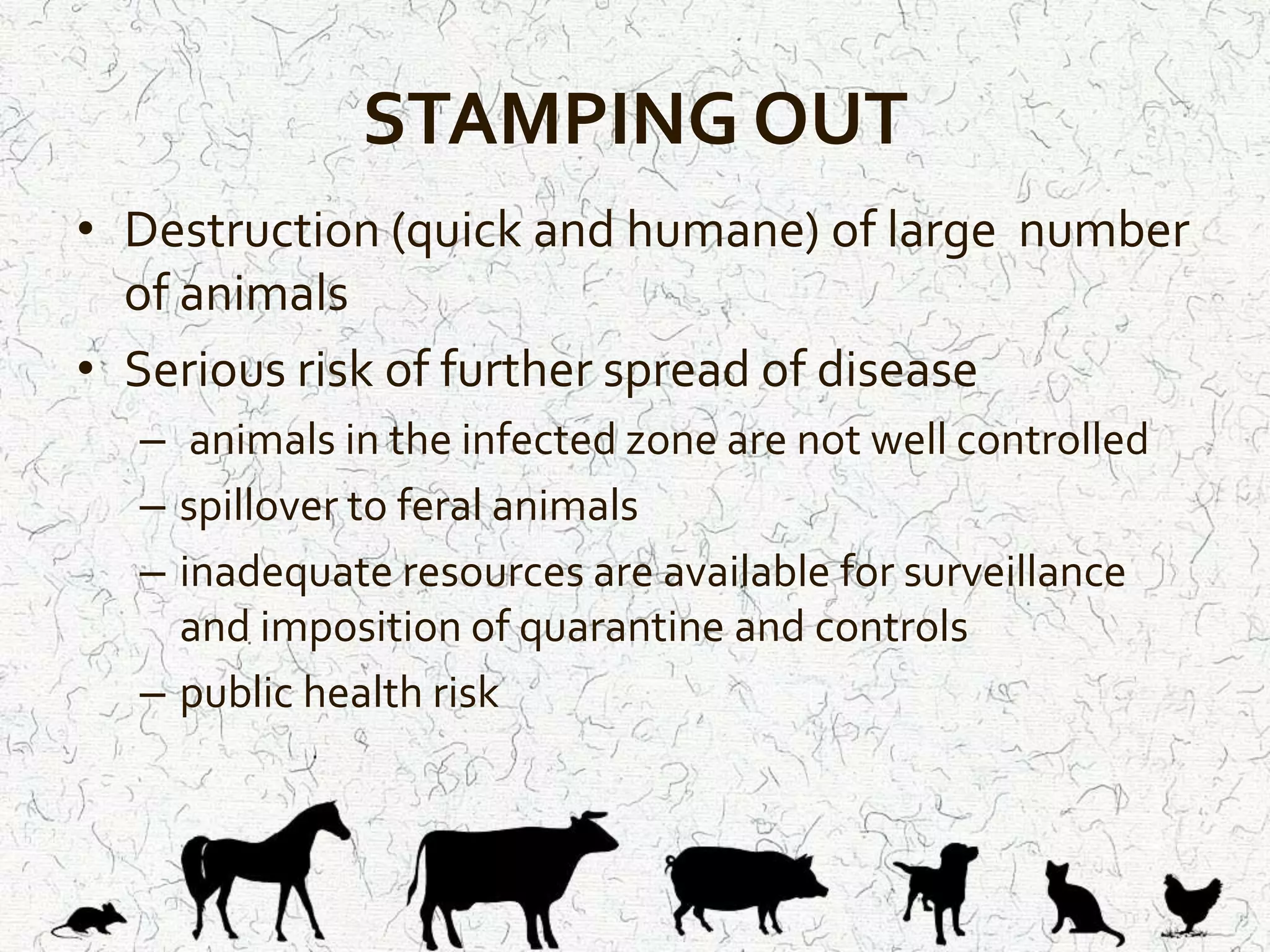 STAMPING OUT

• Destruction (quick and humane) of large number of animals

• Serious risk of further spread of disease

– animals in the infected zone are not well controlled

– spillover to feral animals

– inadequate resources are available for surveillance and imposition of quarantine and controls

– public health risk